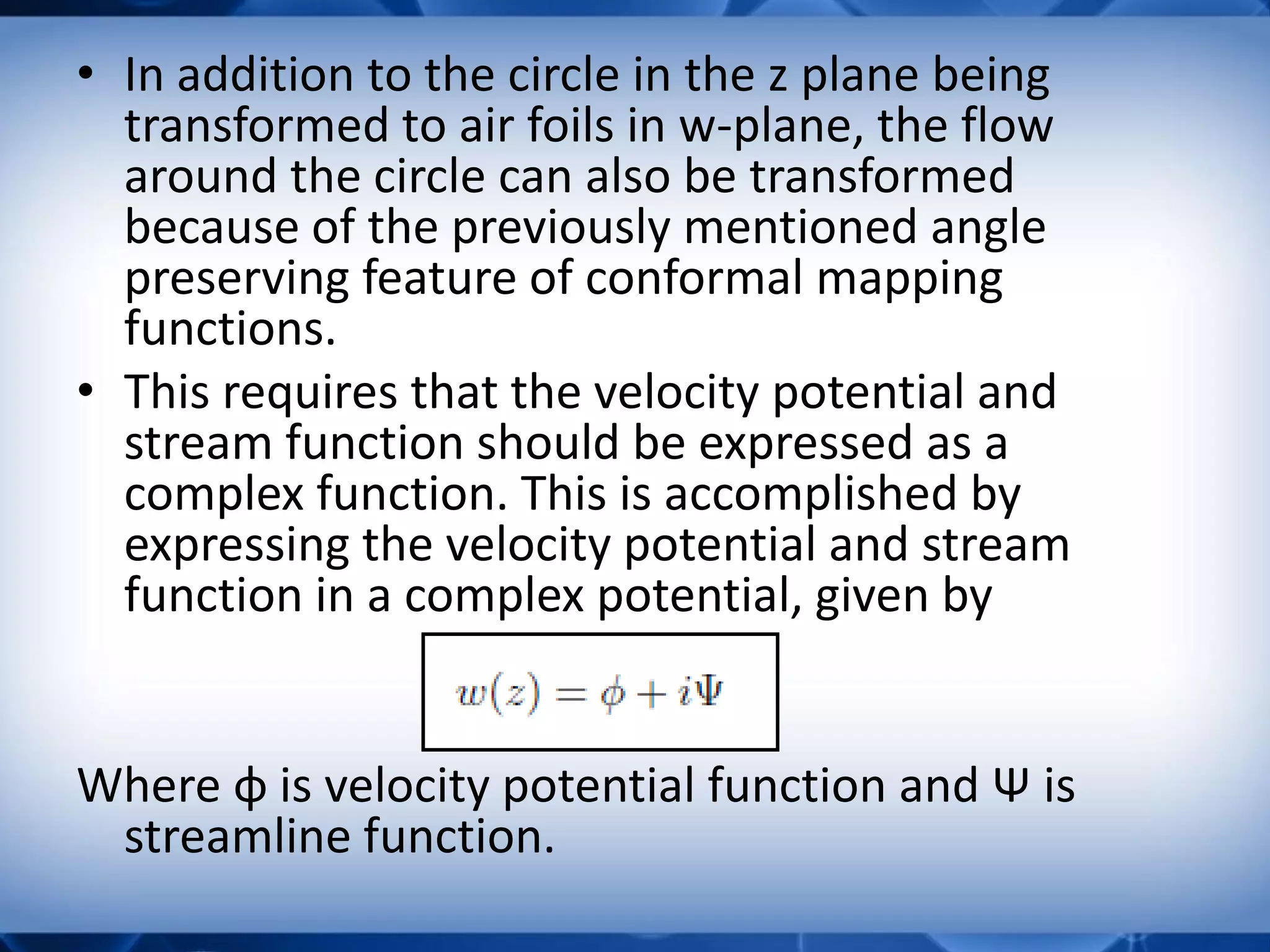 • In addition to the circle in the z plane being transformed to air foils in w-plane, the flow around the circle can also be transformed because of the previously mentioned angle preserving feature of conformal mapping functions.

• This requires that the velocity potential and stream function should be expressed as a complex function. This is accomplished by expressing the velocity potential and stream function in a complex potential, given by

$w(z) = \phi + i\Psi$

Where ϕ is velocity potential function and Ψ is streamline function.